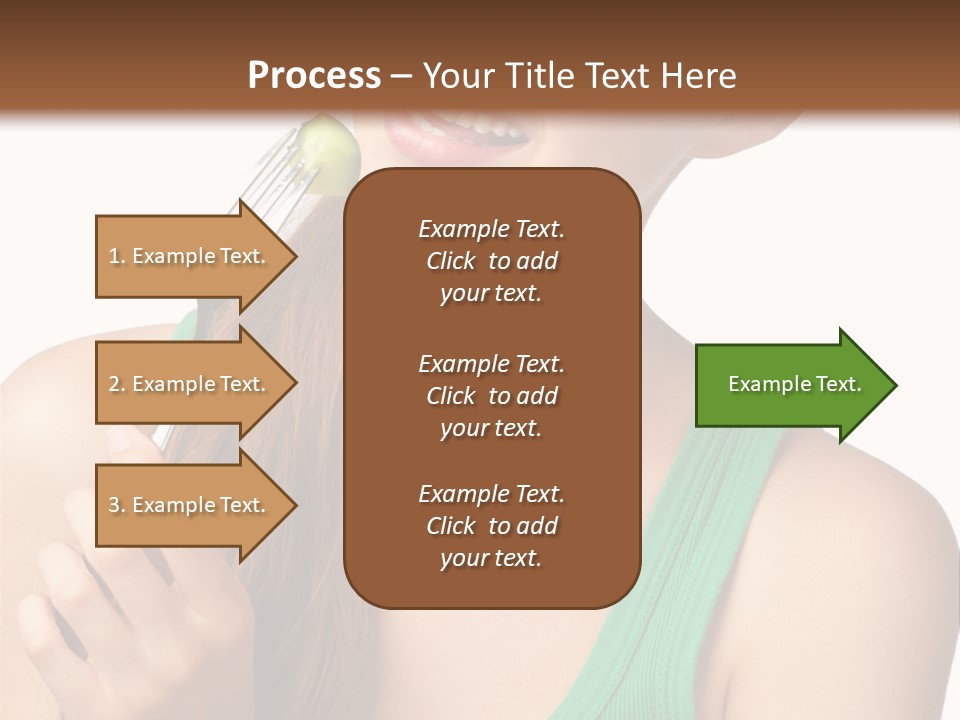 Process – Your Title Text Here

1. Example Text.

2. Example Text.

3. Example Text.

Example Text. Click to add your text.

Example Text. Click to add your text.

Example Text. Click to add your text.

Example Text.